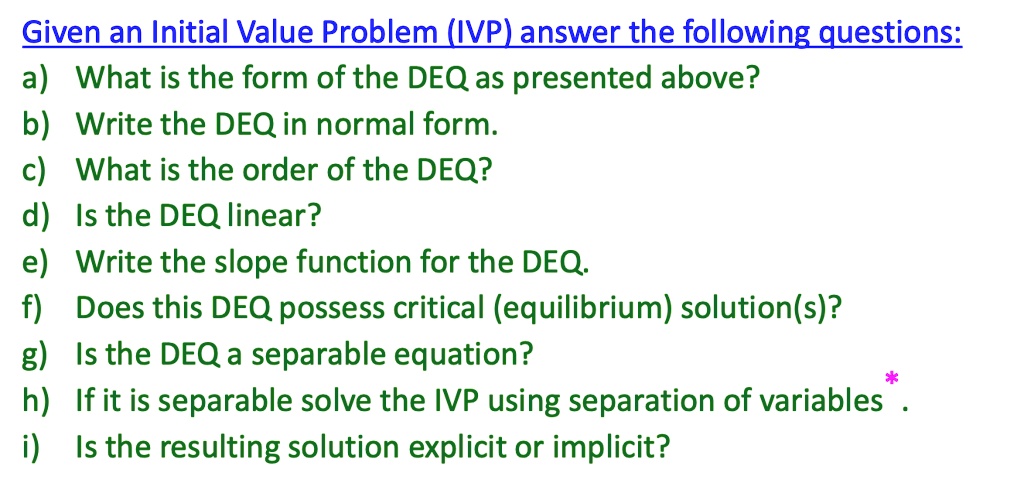 Given an Initial Value Problem (IVP) answer the following questions:

a) What is the form of the DEQ as presented above?
b) Write the DEQ in normal form.
c) What is the order of the DEQ?
d) Is the DEQ linear?
e) Write the slope function for the DEQ.
f) Does this DEQ possess critical (equilibrium) solution(s)?
g) Is the DEQ a separable equation?
h) If it is separable solve the IVP using separation of variables*.
i) Is the resulting solution explicit or implicit?